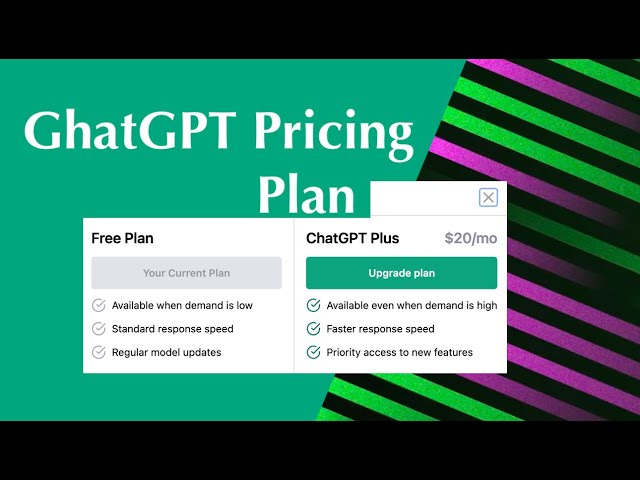 GhatGPT Pricing Plan

Free Plan

Your Current Plan

Available when demand is low

Standard response speed

Regular model updates

ChatGPT Plus $20/mo

Upgrade plan

Available even when demand is high

Faster response speed

Priority access to new features